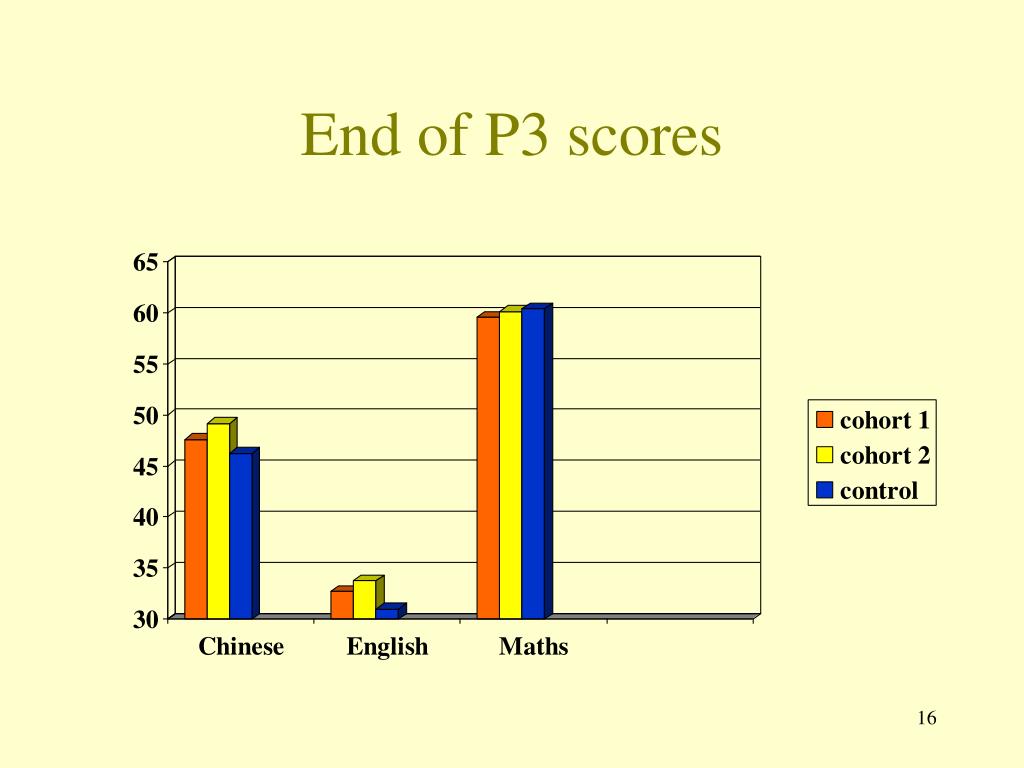 End of P3 scores

65
60
55
50
45
40
35
30

Chinese
English
Maths

cohort 1
cohort 2
control

16